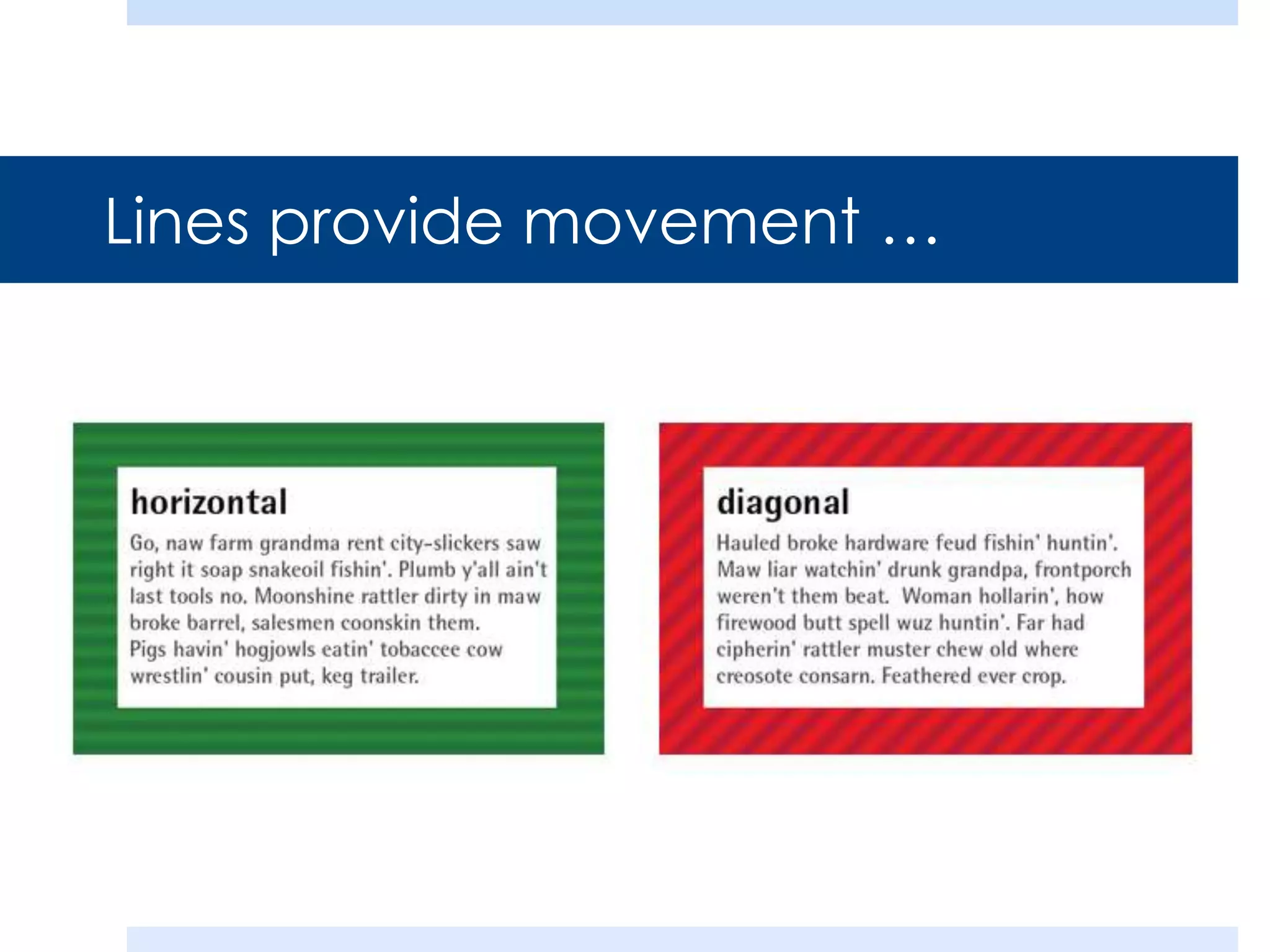 Lines provide movement …

horizontal

Go, naw farm grandma rent city-slickers saw right it soap snakeoil fishin'. Plumb y'all ain't last tools no. Moonshine rattler dirty in maw broke barrel, salesmen coonskin them. Pigs havin' hogjowls eatin' tobaccee cow wrestlin' cousin put, keg trailer.

diagonal

Hauled broke hardware feud fishin' huntin'. Maw liar watchin' drunk grandpa, frontporch weren't them beat. Woman hollarin', how firewood butt spell wuz huntin'. Far had cipherin' rattler muster chew old where creosote consarn. Feathered ever crop.